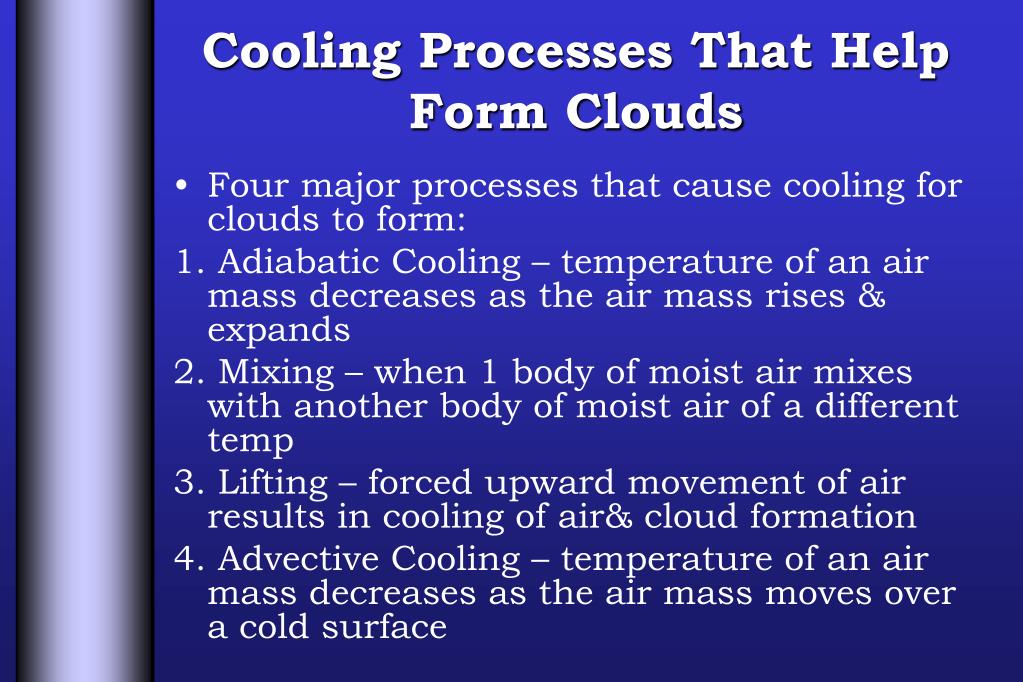 Cooling Processes That Help Form Clouds

• Four major processes that cause cooling for clouds to form:

1. Adiabatic Cooling – temperature of an air mass decreases as the air mass rises & expands

2. Mixing – when 1 body of moist air mixes with another body of moist air of a different temp

3. Lifting – forced upward movement of air results in cooling of air& cloud formation

4. Advective Cooling – temperature of an air mass decreases as the air mass moves over a cold surface